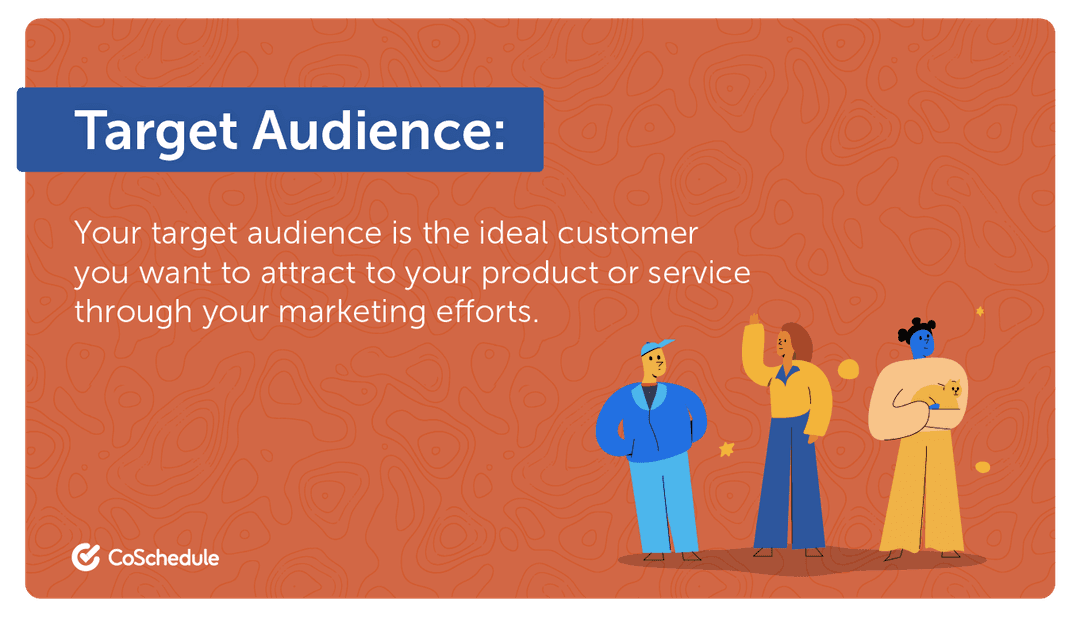 Target Audience:

Your target audience is the ideal customer you want to attract to your product or service through your marketing efforts.

CoSchedule